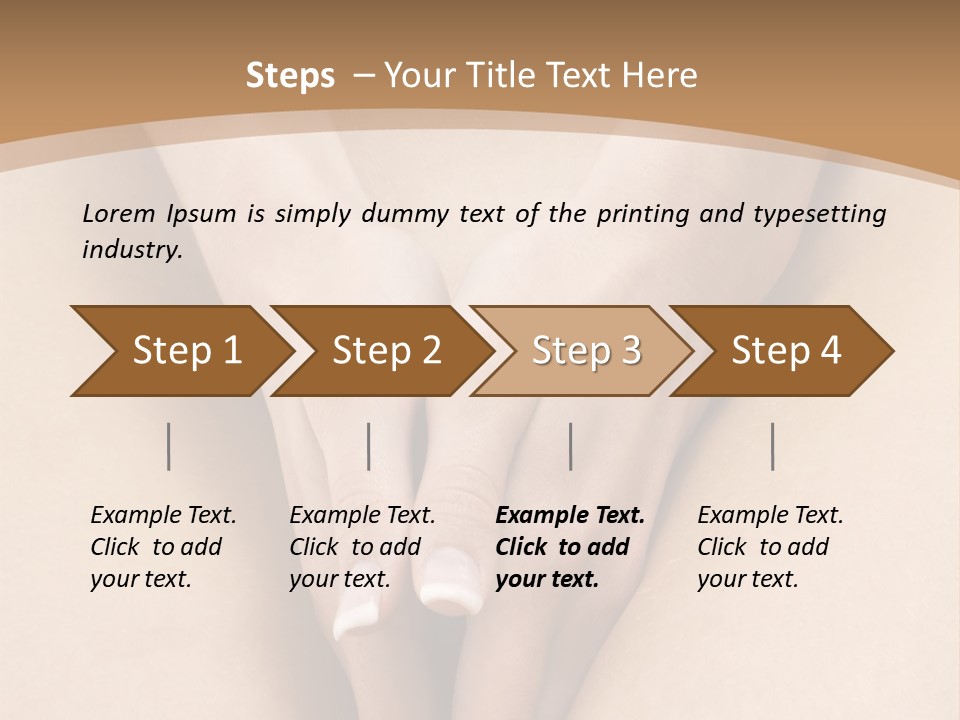 Steps – Your Title Text Here

Lorem Ipsum is simply dummy text of the printing and typesetting industry.

Step 1

Step 2

Step 3

Step 4

Example Text. Click to add your text.

Example Text. Click to add your text.

Example Text. Click to add your text.

Example Text. Click to add your text.